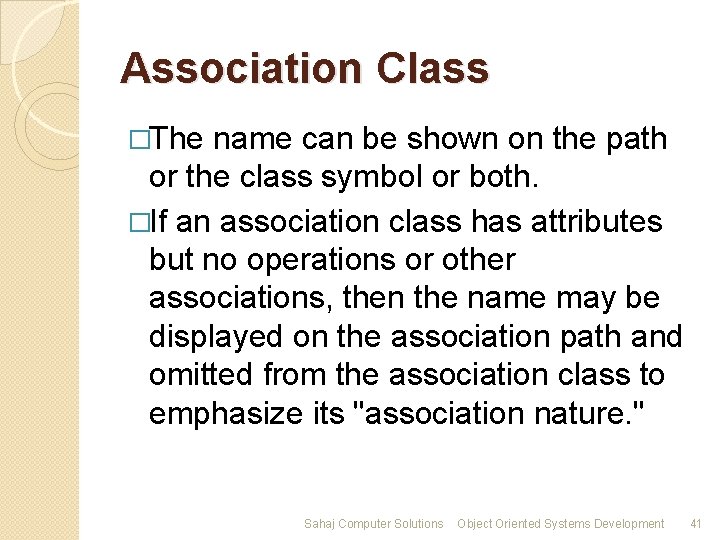 Association Class

□The name can be shown on the path or the class symbol or both.

□If an association class has attributes but no operations or other associations, then the name may be displayed on the association path and omitted from the association class to emphasize its "association nature."

Sahaj Computer Solutions Object Oriented Systems Development 41